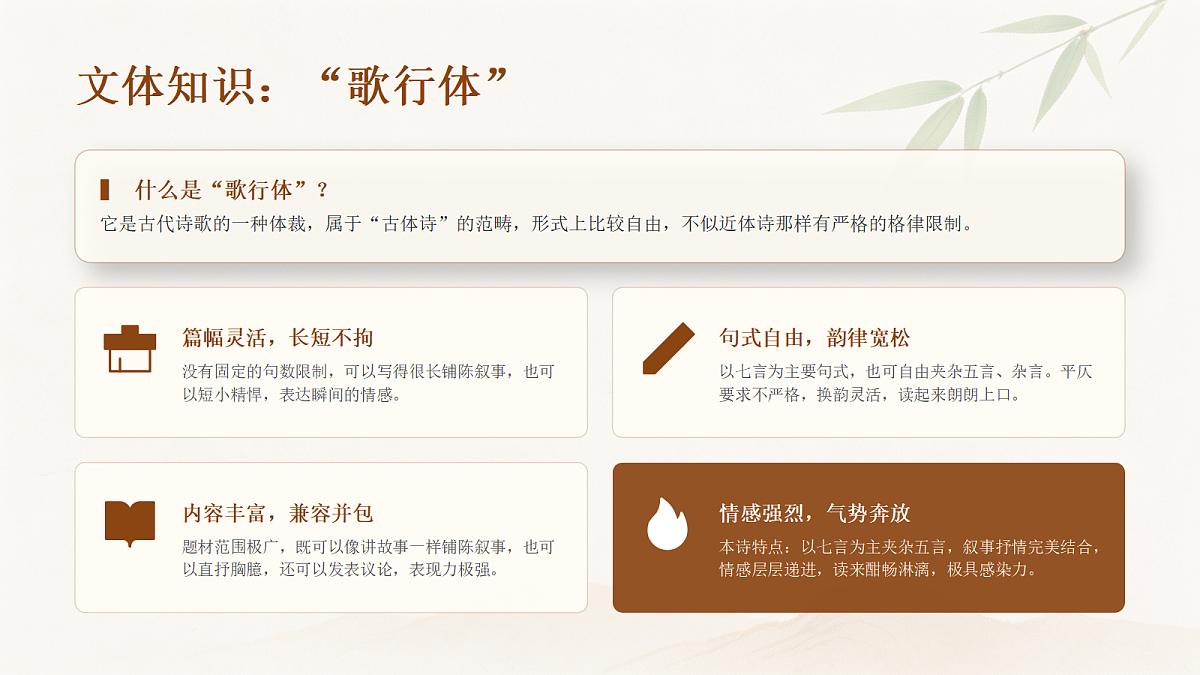 文体知识：“歌行体”

什么是“歌行体”？
它是古代诗歌的一种体裁，属于“古体诗”的范畴，形式上比较自由，不似近体诗那样有严格的格律限制。

篇幅灵活，长短不拘
没有固定的句数限制，可以写得很长铺陈叙事，也可以短小精悍，表达瞬间的情感。

句式自由，韵律宽松
以七言为主要句式，也可自由夹杂五言、杂言。平仄要求不严格，换韵灵活，读起来朗朗上口。

内容丰富，兼容并包
题材范围极广，既可以像讲故事一样铺陈叙事，也可以直抒胸臆，还可以发表议论，表现力极强。

情感强烈，气势奔放
本诗特点：以七言为主夹杂五言，叙事抒情完美结合，情感层层递进，读来酣畅淋漓，极具感染力。